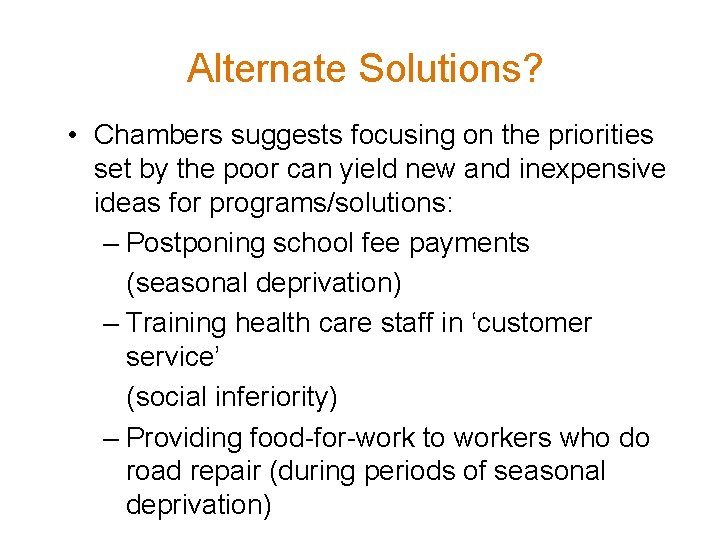 Alternate Solutions?

• Chambers suggests focusing on the priorities set by the poor can yield new and inexpensive ideas for programs/solutions:

– Postponing school fee payments
(seasonal deprivation)

– Training health care staff in ‘customer service’
(social inferiority)

– Providing food-for-work to workers who do road repair (during periods of seasonal deprivation)